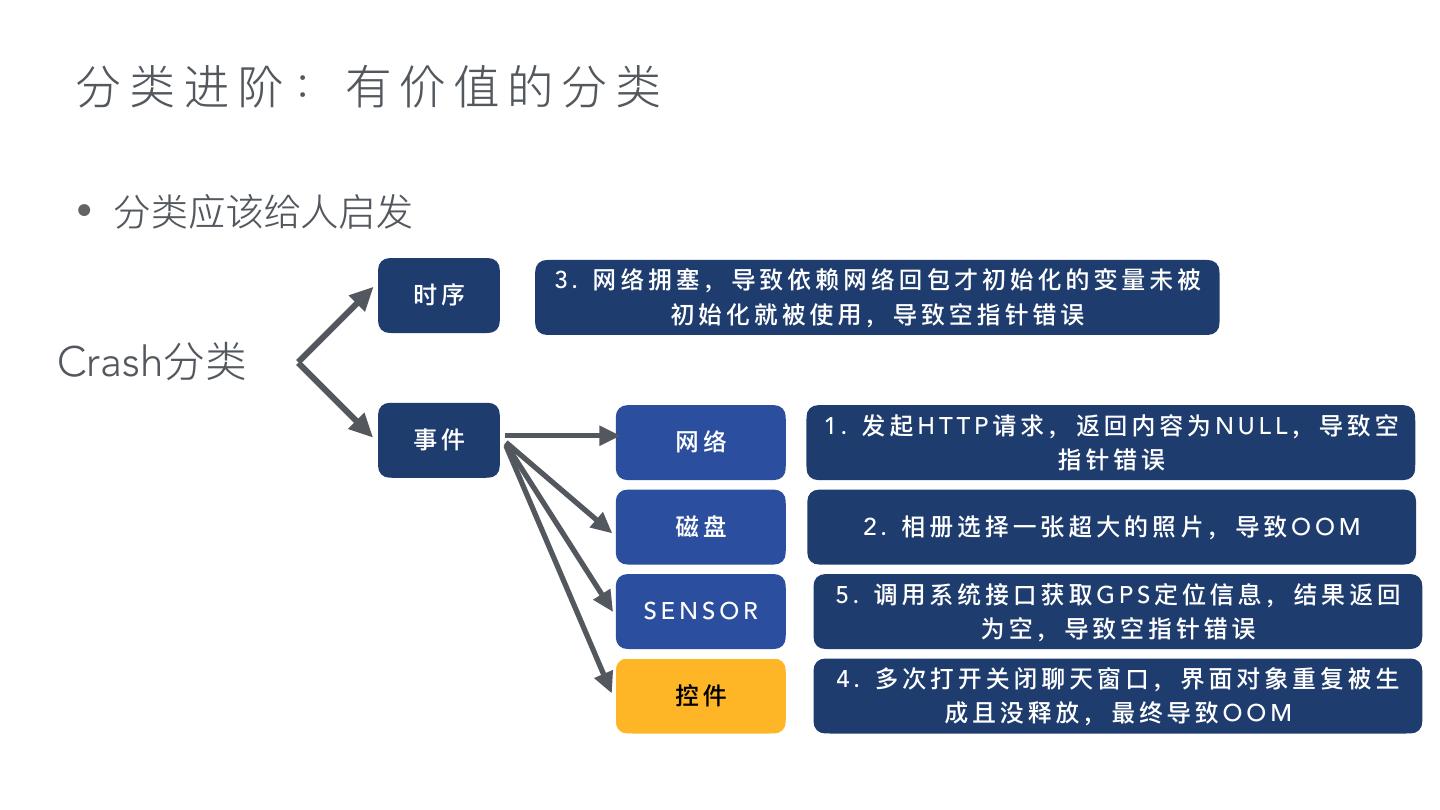 分类进阶：有价值的分类

• 分类应该给人启发

Crash分类

时序

3. 网络拥塞，导致依赖网络回包才初始化的变量未被初始化就被使用，导致空指针错误

事件

网络

1. 发起HTTP请求，返回内容为NULL，导致空指针错误

磁盘

2. 相册选择一张超大的照片，导致OOM

SENSOR

5. 调用系统接口获取GPS定位信息，结果返回为空，导致空指针错误

控件

4. 多次打开关闭聊天窗口，界面对象重复被生成且没释放，最终导致OOM